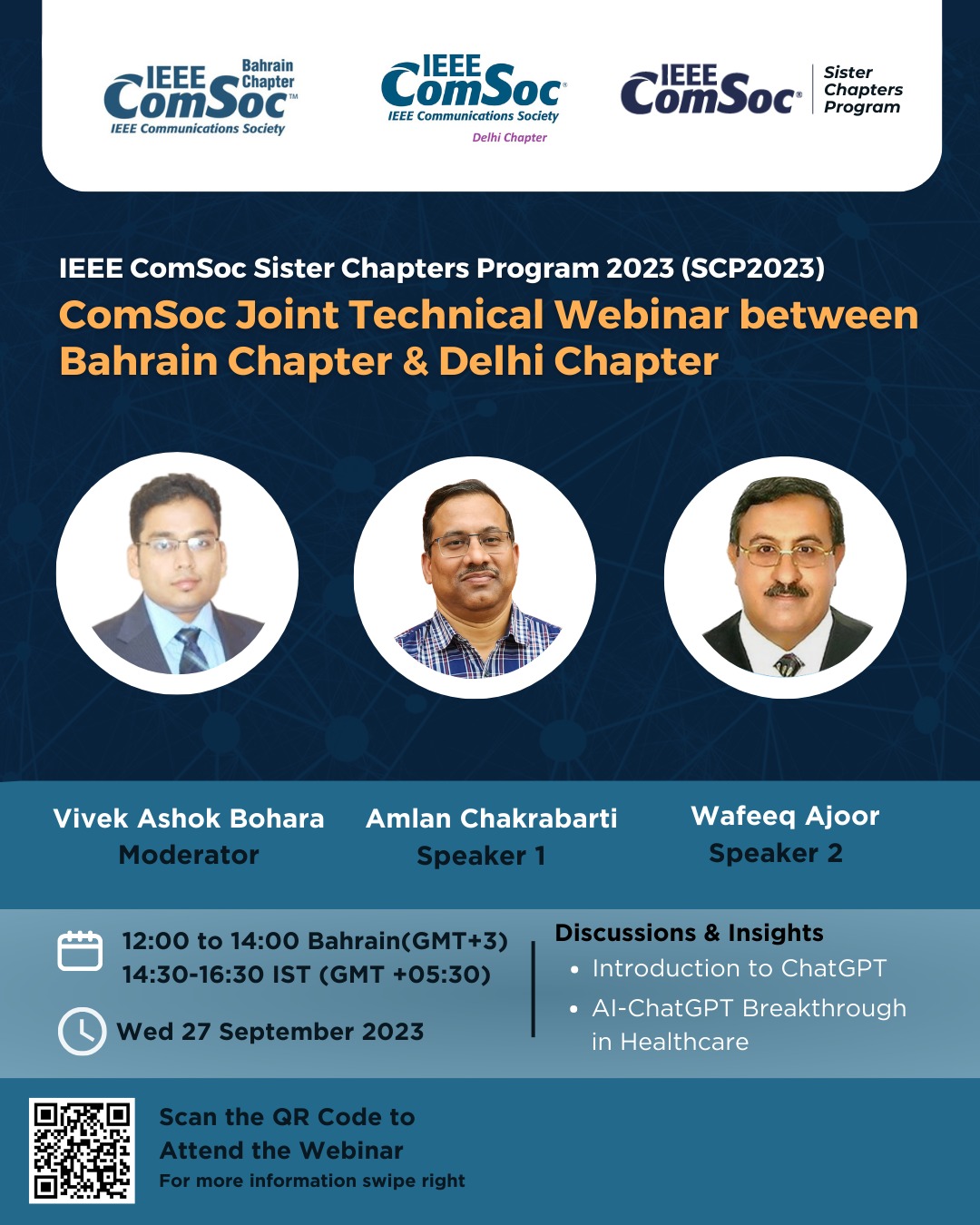 IEEE ComSoc™ Bahrain Chapter
IEEE Communications Society

IEEE ComSoc®
IEEE Communications Society
Delhi Chapter

IEEE ComSoc® Sister Chapters Program

IEEE ComSoc Sister Chapters Program 2023 (SCP2023)

ComSoc Joint Technical Webinar between Bahrain Chapter & Delhi Chapter

Vivek Ashok Bohara
Moderator

Amlan Chakrabarti
Speaker 1

Wafeeq Ajoor
Speaker 2

12:00 to 14:00 Bahrain(GMT+3)
14:30-16:30 IST (GMT +05:30)

Wed 27 September 2023

Discussions & Insights
• Introduction to ChatGPT
• AI-ChatGPT Breakthrough in Healthcare

Scan the QR Code to Attend the Webinar
For more information swipe right